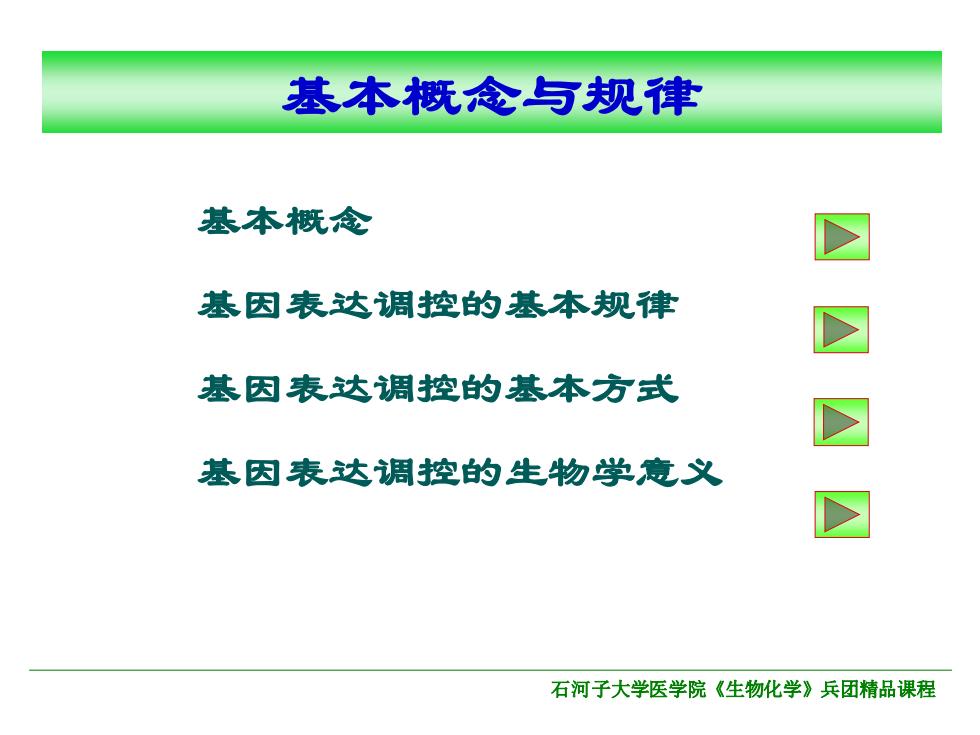 基本概念与规律

基本概念

基因表达调控的基本规律

基因表达调控的基本方式

基因表达调控的生物学意义

石河子大学医学院《生物化学》兵团精品课程